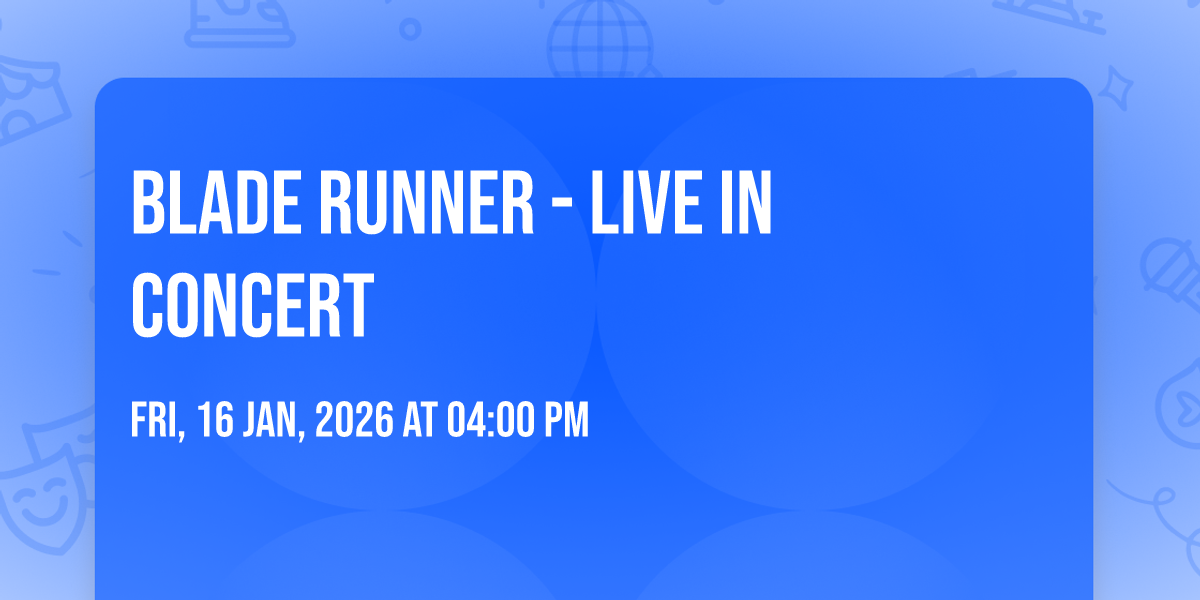 BLADE RUNNER - LIVE IN CONCERT

FRI, 16 JAN, 2026 AT 04:00 PM